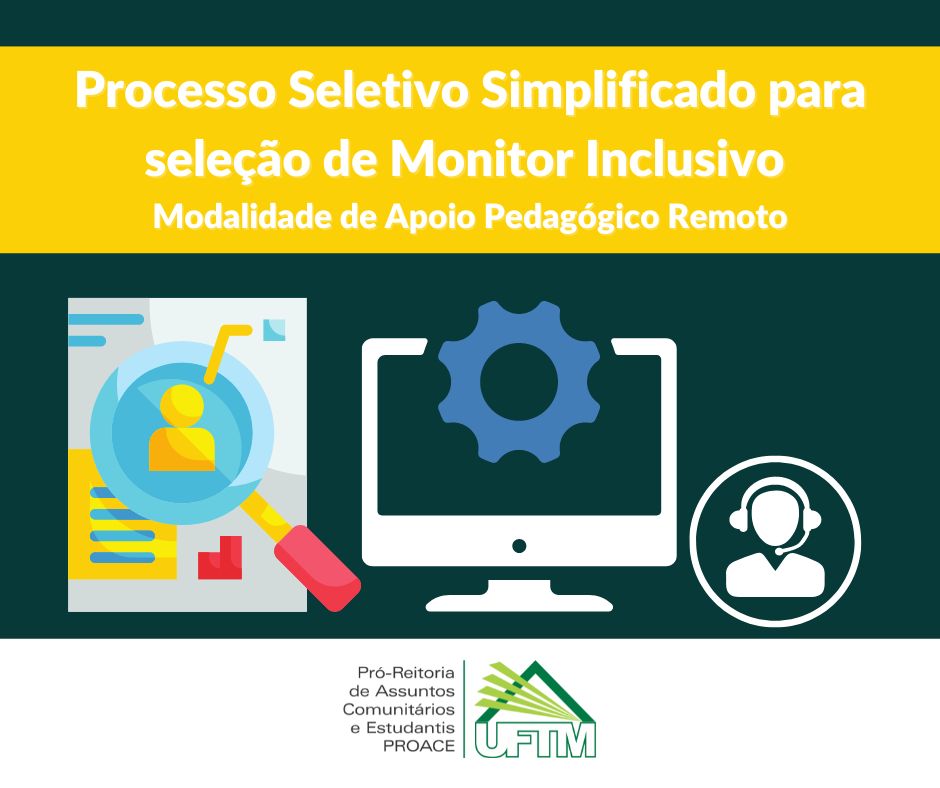 Processo Seletivo Simplificado para seleção de Monitor Inclusivo
Modalidade de Apoio Pedagógico Remoto

Pró-Reitoria de Assuntos Comunitários e Estudantis PROACE

UFTM